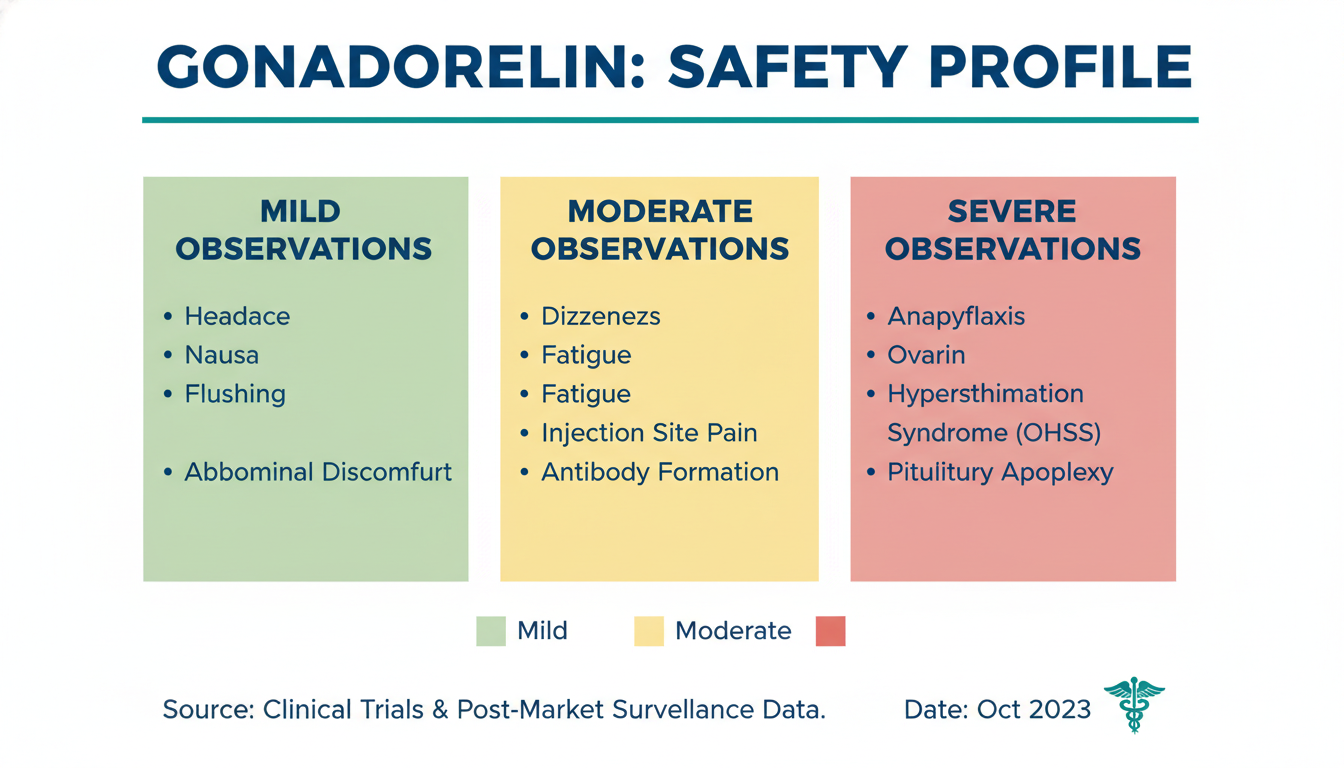 GONADORELIN: SAFETY PROFILE

MILD OBSERVATIONS

• Headace
• Nausa
• Flushing

• Abbominal Discomfurt

MODERATE OBSERVATIONS

• Dizzenezs
• Fatigue
• Fatigue
• Injection Site Pain
• Antibody Formation

SEVERE OBSERVATIONS

• Anapyflaxis
• Ovarin
• Hypersthimation Syndrome (OHSS)
• Pitulitury Apoplexy

Mild Moderate

Source: Clinical Trials & Post-Market Survellance Data. Date: Oct 2023